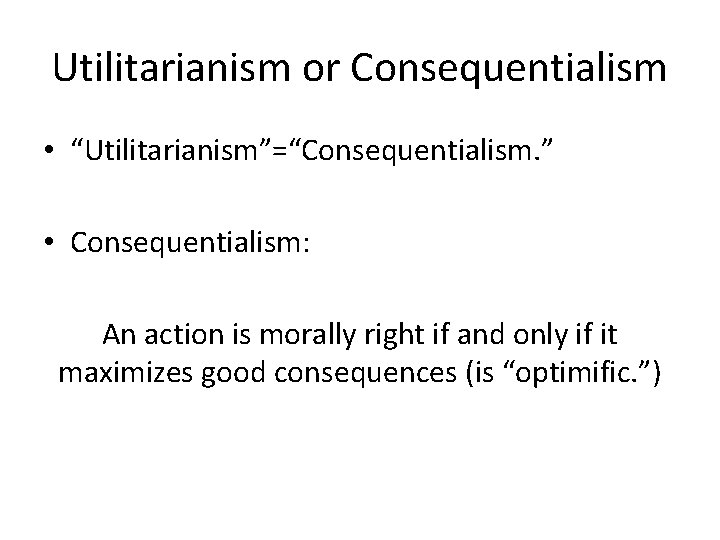 Utilitarianism or Consequentialism

• “Utilitarianism”=“Consequentialism.”

• Consequentialism:

An action is morally right if and only if it maximizes good consequences (is “optimific.”)